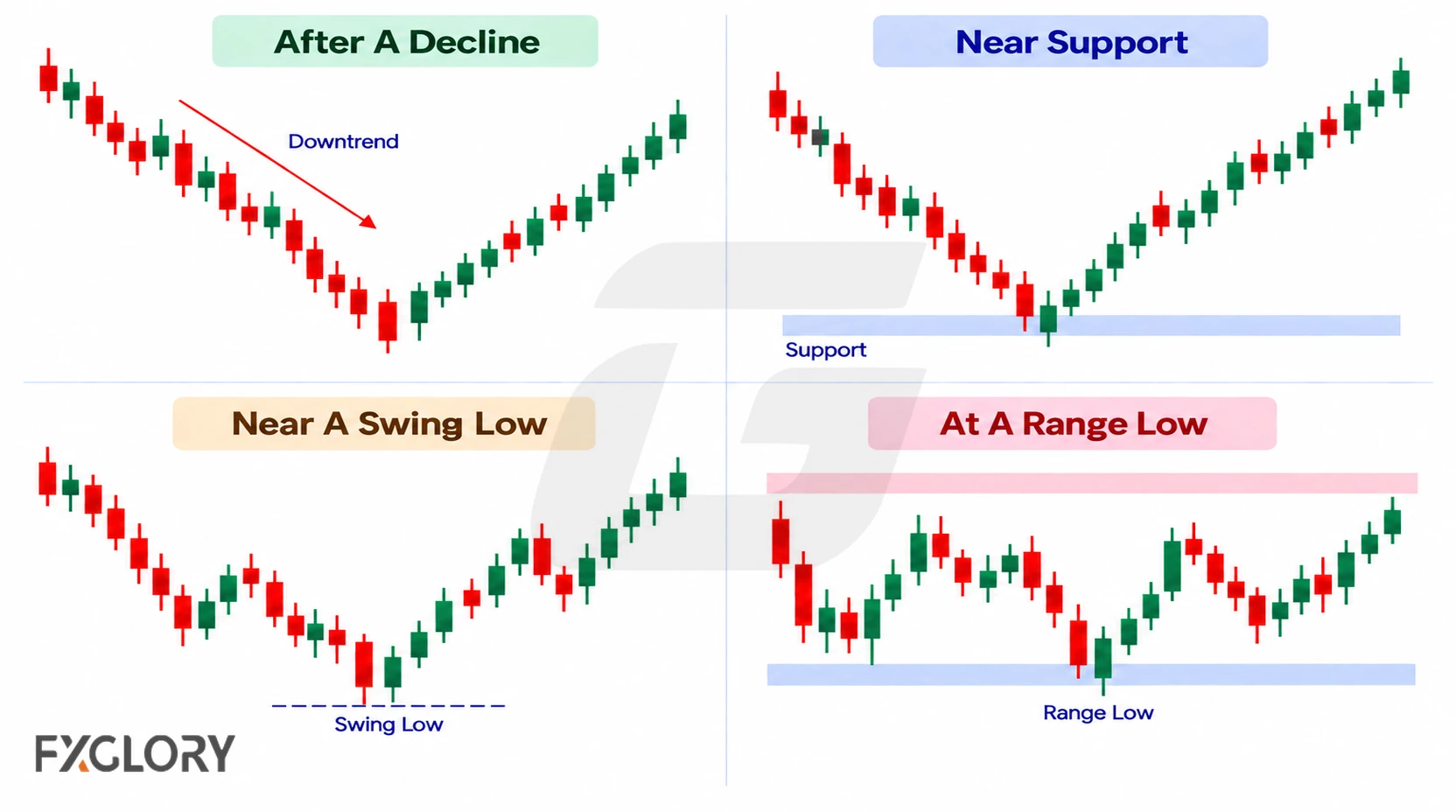 After A Decline

Downtrend

Near Support

Support

Near A Swing Low

Swing Low

At A Range Low

Range Low

FXGLORY